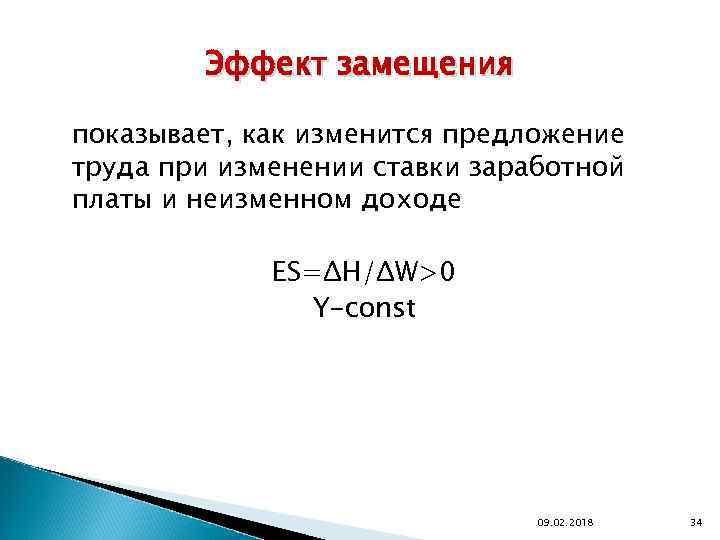 Эффект замещения

показывает, как изменится предложение труда при изменении ставки заработной платы и неизменном доходе

$ES=\Delta H/\Delta W>0$
Y-const

09.02.2018

34